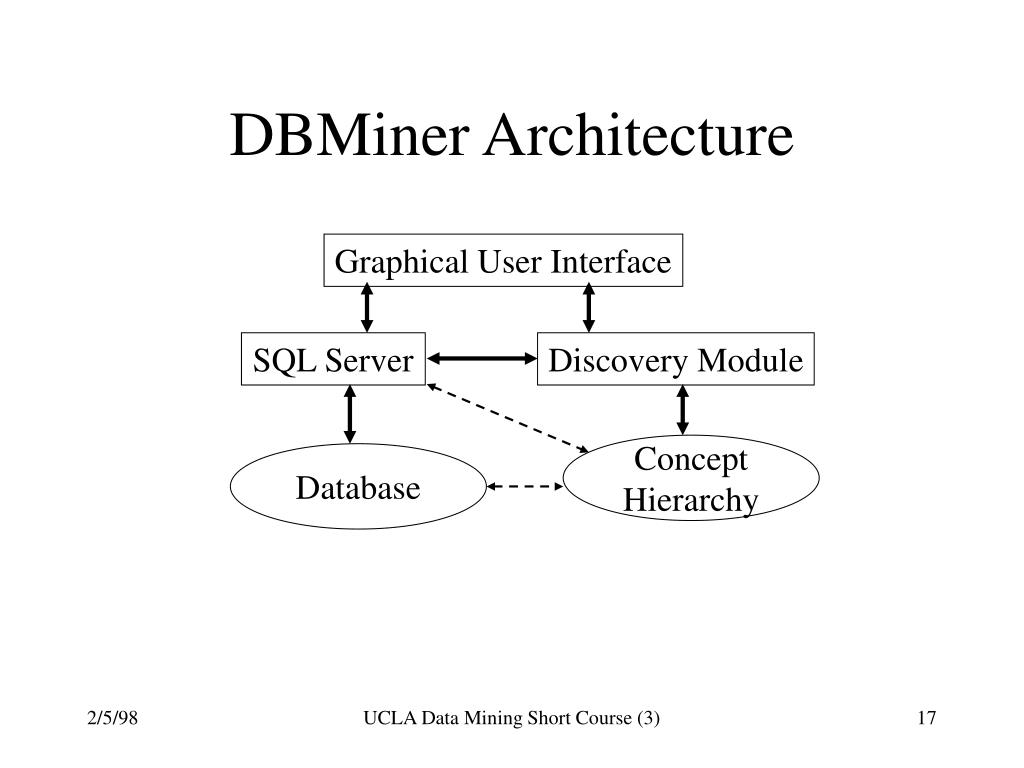 DBMiner Architecture

Graphical User Interface

SQL Server

Discovery Module

Database

Concept Hierarchy

2/5/98

UCLA Data Mining Short Course (3)

17